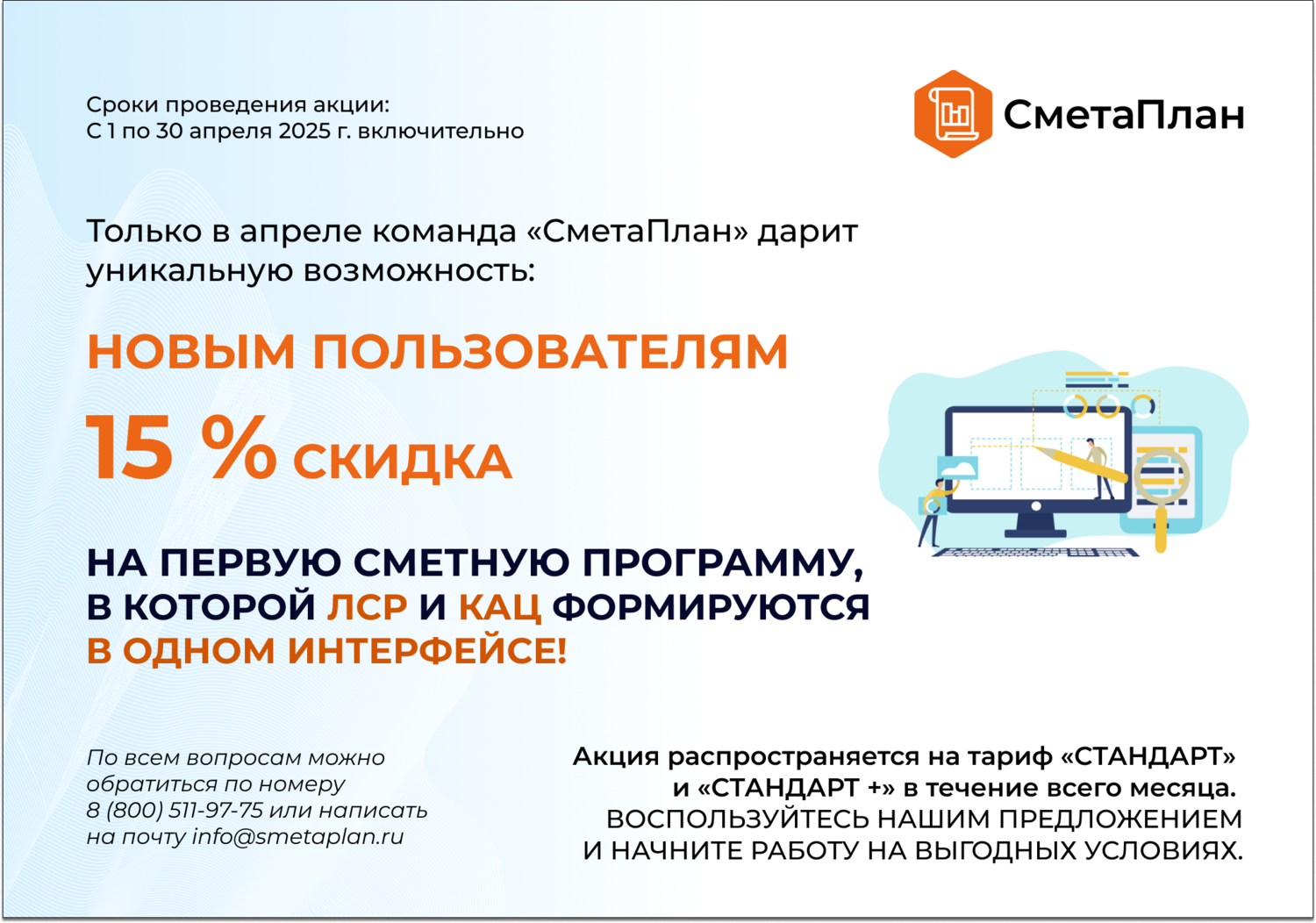 Сроки проведения акции:
С 1 по 30 апреля 2025 г. включительно

СметаПлан

Только в апреле команда «СметаПлан» дарит уникальную возможность:

НОВЫМ ПОЛЬЗОВАТЕЛЯМ

15 % СКИДКА

НА ПЕРВУЮ СМЕТНУЮ ПРОГРАММУ, В КОТОРОЙ ЛСР И КАЦ ФОРМИРУЮТСЯ В ОДНОМ ИНТЕРФЕЙСЕ!

По всем вопросам можно обратиться по номеру 8 (800) 511-97-75 или написать на почту info@smetaplan.ru

Акция распространяется на тариф «СТАНДАРТ» и «СТАНДАРТ +» в течение всего месяца.
ВОСПОЛЬЗУЙТЕСЬ НАШИМ ПРЕДЛОЖЕНИЕМ И НАЧНИТЕ РАБОТУ НА ВЫГОДНЫХ УСЛОВИЯХ.